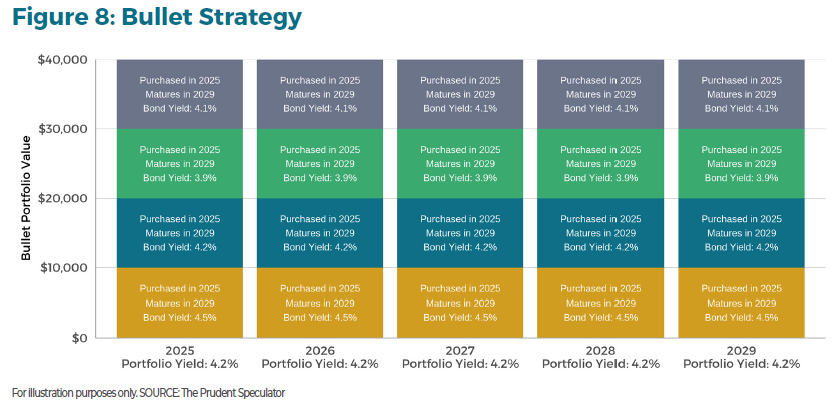 Figure 8: Bullet Strategy

Bullet Portfolio Value

$40,000
$30,000
$20,000
$10,000
$0

Purchased in 2025
Matures in 2029
Bond Yield: 4.1%

Purchased in 2025
Matures in 2029
Bond Yield: 3.9%

Purchased in 2025
Matures in 2029
Bond Yield: 4.2%

Purchased in 2025
Matures in 2029
Bond Yield: 4.5%

2025
Portfolio Yield: 4.2%

Purchased in 2025
Matures in 2029
Bond Yield: 4.1%

Purchased in 2025
Matures in 2029
Bond Yield: 3.9%

Purchased in 2025
Matures in 2029
Bond Yield: 4.2%

Purchased in 2025
Matures in 2029
Bond Yield: 4.5%

2026
Portfolio Yield: 4.2%

Purchased in 2025
Matures in 2029
Bond Yield: 4.1%

Purchased in 2025
Matures in 2029
Bond Yield: 3.9%

Purchased in 2025
Matures in 2029
Bond Yield: 4.2%

Purchased in 2025
Matures in 2029
Bond Yield: 4.5%

2027
Portfolio Yield: 4.2%

Purchased in 2025
Matures in 2029
Bond Yield: 4.1%

Purchased in 2025
Matures in 2029
Bond Yield: 3.9%

Purchased in 2025
Matures in 2029
Bond Yield: 4.2%

Purchased in 2025
Matures in 2029
Bond Yield: 4.5%

2028
Portfolio Yield: 4.2%

Purchased in 2025
Matures in 2029
Bond Yield: 4.1%

Purchased in 2025
Matures in 2029
Bond Yield: 3.9%

Purchased in 2025
Matures in 2029
Bond Yield: 4.2%

Purchased in 2025
Matures in 2029
Bond Yield: 4.5%

2029
Portfolio Yield: 4.2%

For illustration purposes only. SOURCE: The Prudent Speculator